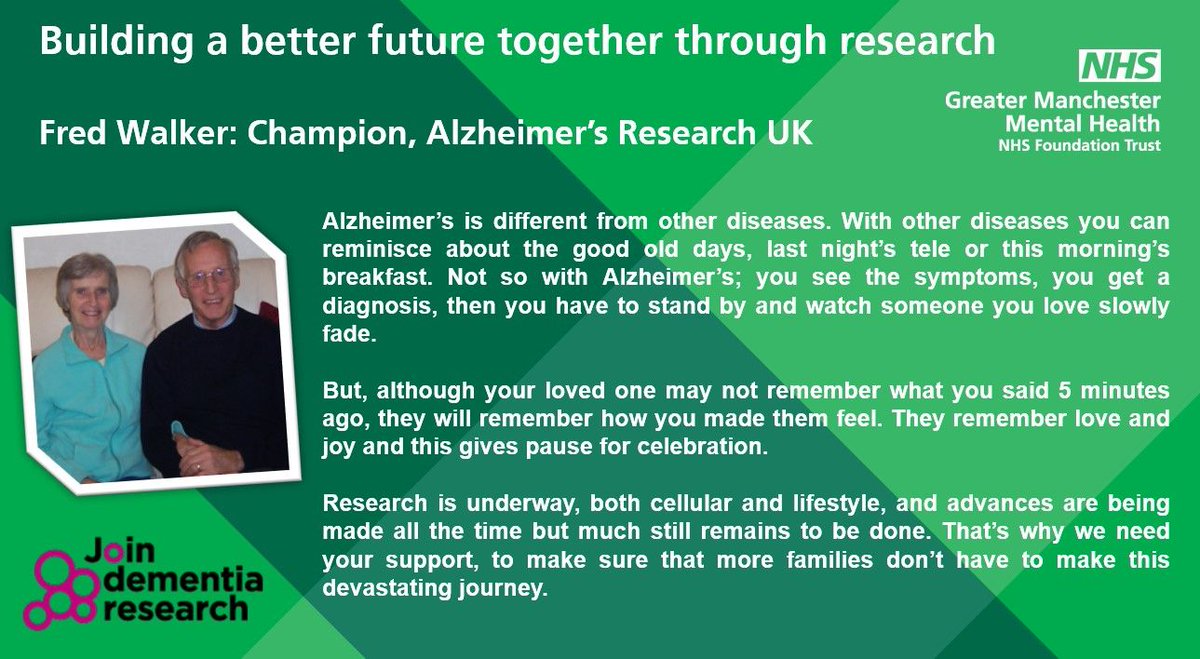 Building a better future together through research

NHS
Greater Manchester
Mental Health
NHS Foundation Trust

Fred Walker: Champion, Alzheimer's Research UK

Alzheimer's is different from other diseases. With other diseases you can reminisce about the good old days, last night's tele or this morning's breakfast. Not so with Alzheimer's; you see the symptoms, you get a diagnosis, then you have to stand by and watch someone you love slowly fade.

But, although your loved one may not remember what you said 5 minutes ago, they will remember how you made them feel. They remember love and joy and this gives pause for celebration.

Research is underway, both cellular and lifestyle, and advances are being made all the time but much still remains to be done. That's why we need your support, to make sure that more families don't have to make this devastating journey.

Join dementia research